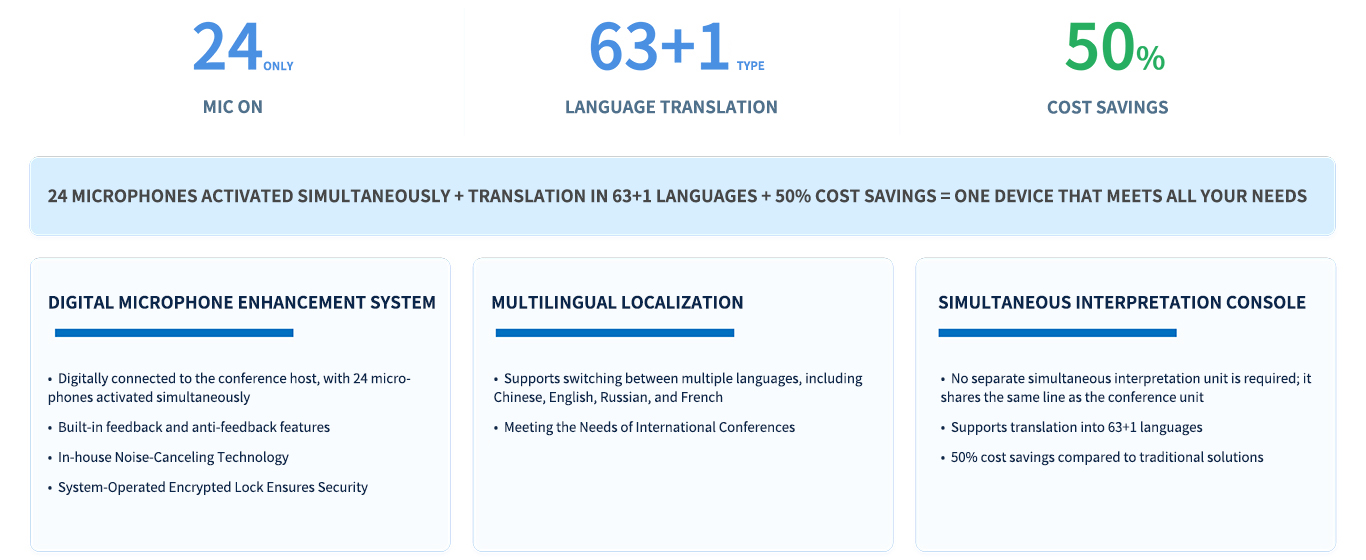 24 ONLY
MIC ON

63+1 TYPE
LANGUAGE TRANSLATION

50%
COST SAVINGS

24 MICROPHONES ACTIVATED SIMULTANEOUSLY + TRANSLATION IN 63+1 LANGUAGES + 50% COST SAVINGS = ONE DEVICE THAT MEETS ALL YOUR NEEDS

DIGITAL MICROPHONE ENHANCEMENT SYSTEM

• Digitally connected to the conference host, with 24 microphones activated simultaneously
• Built-in feedback and anti-feedback features
• In-house Noise-Canceling Technology
• System-Operated Encrypted Lock Ensures Security

MULTILINGUAL LOCALIZATION

• Supports switching between multiple languages, including Chinese, English, Russian, and French
• Meeting the Needs of International Conferences

SIMULTANEOUS INTERPRETATION CONSOLE

• No separate simultaneous interpretation unit is required; it shares the same line as the conference unit
• Supports translation into 63+1 languages
• 50% cost savings compared to traditional solutions